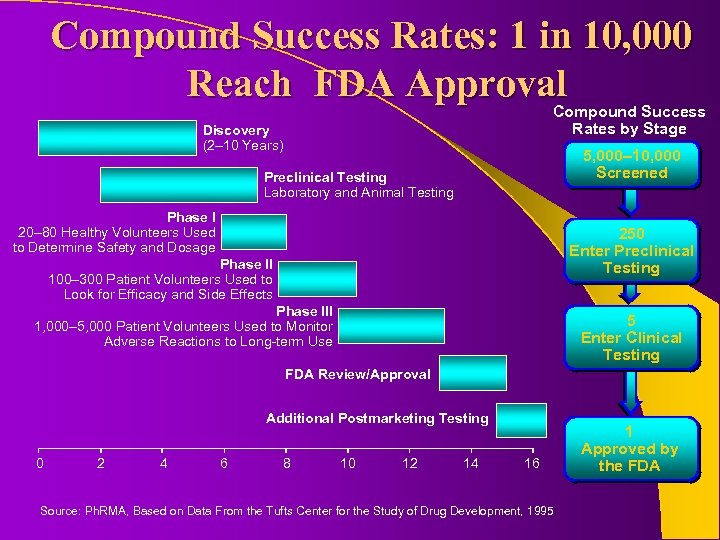 Compound Success Rates: 1 in 10,000 Reach FDA Approval

Discovery
(2–10 Years)

Preclinical Testing
Laboratory and Animal Testing

Phase I
20–80 Healthy Volunteers Used to Determine Safety and Dosage

Phase II
100–300 Patient Volunteers Used to Look for Efficacy and Side Effects

Phase III
1,000–5,000 Patient Volunteers Used to Monitor Adverse Reactions to Long-term Use

FDA Review/Approval

Additional Postmarketing Testing

0 2 4 6 8 10 12 14 16

Compound Success Rates by Stage

5,000–10,000 Screened

250 Enter Preclinical Testing

5 Enter Clinical Testing

1 Approved by the FDA

Source: PhRMA, Based on Data From the Tufts Center for the Study of Drug Development, 1995